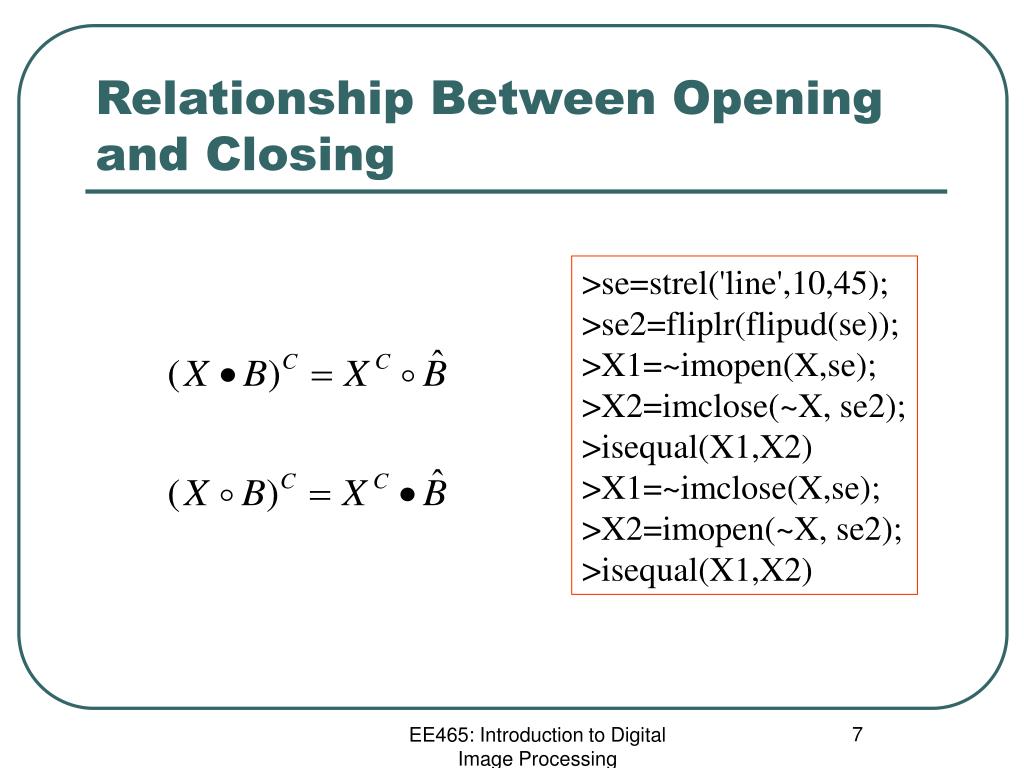 Relationship Between Opening and Closing

$(X \bullet B)^C = X^C \circ \hat{B}$

$(X \circ B)^C = X^C \bullet \hat{B}$

>se=strel('line',10,45);
>se2=fliplr(flipud(se));
>X1=~imopen(X,se);
>X2=imclose(~X, se2);
>isequal(X1,X2)
>X1=~imclose(X,se);
>X2=imopen(~X, se2);
>isequal(X1,X2)

EE465: Introduction to Digital Image Processing

7